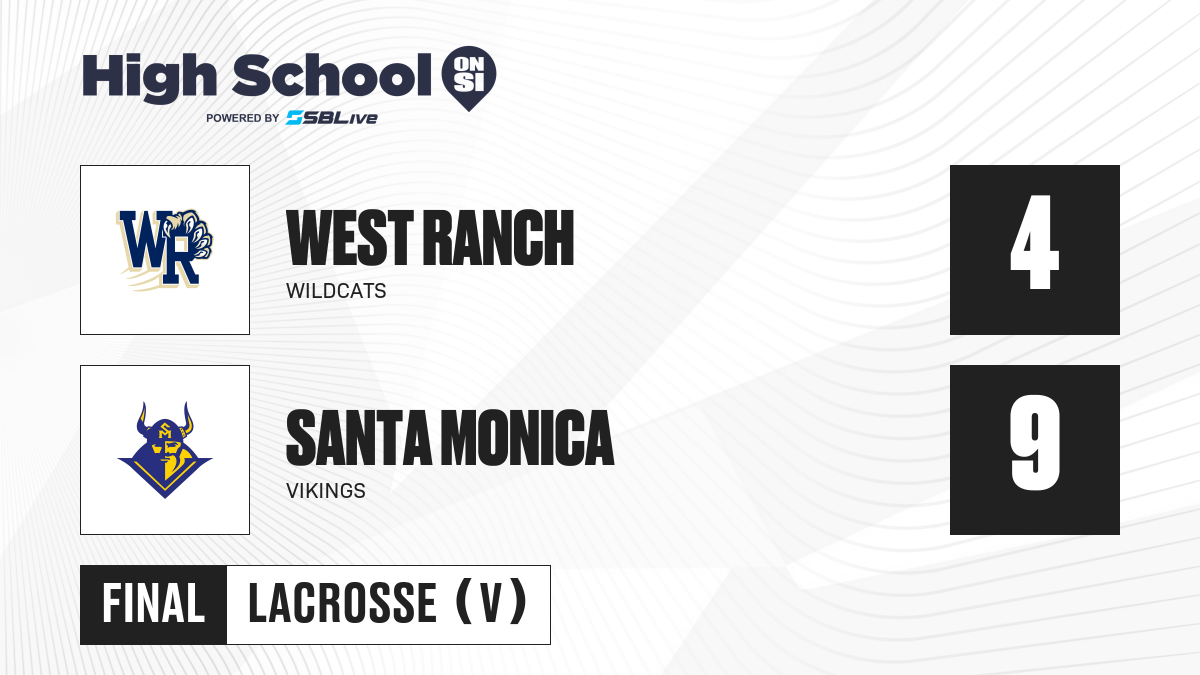 High School ON SI
POWERED BY SBLive

WR

WEST RANCH
WILDCATS

4

SM

SANTA MONICA
VIKINGS

9

FINAL LACROSSE (V)